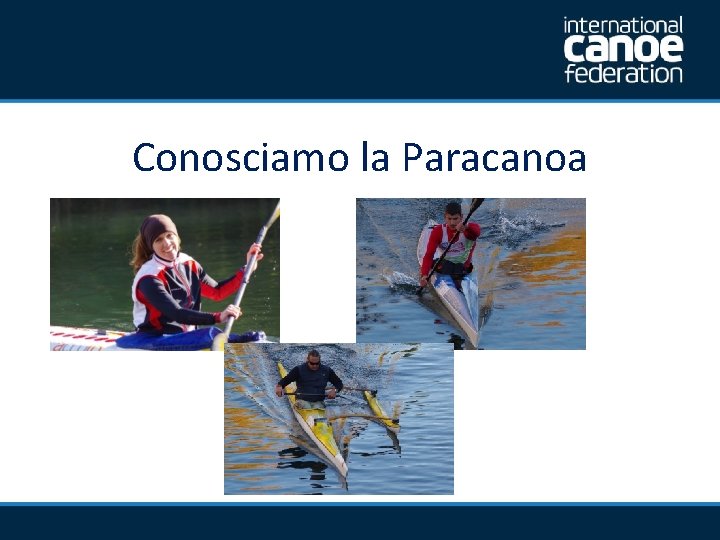 international
canoe
federation

Conosciamo la Paracanoa